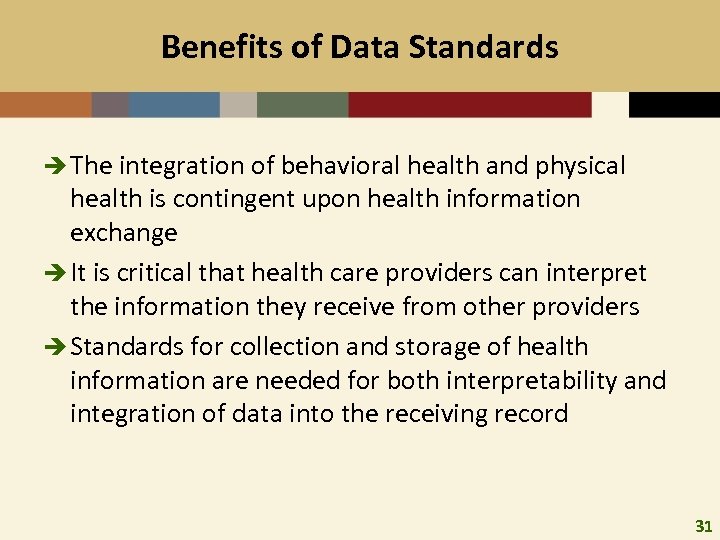 Benefits of Data Standards

➔ The integration of behavioral health and physical health is contingent upon health information exchange

➔ It is critical that health care providers can interpret the information they receive from other providers

➔ Standards for collection and storage of health information are needed for both interpretability and integration of data into the receiving record

31